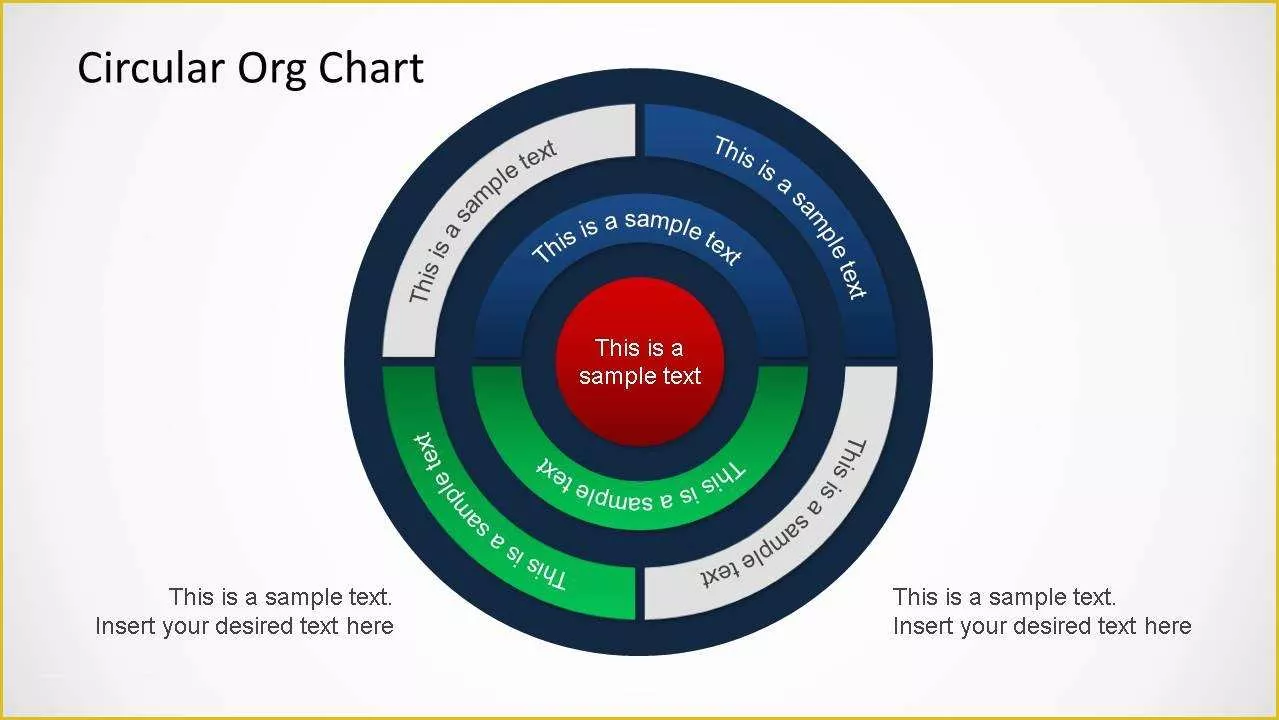 Circular Org Chart

This is a sample text

This is a sample text

This is a sample text

This is a sample text

This is a sample text

This is a sample text

This is a sample text

This is a sample text.
Insert your desired text here

This is a sample text.
Insert your desired text here